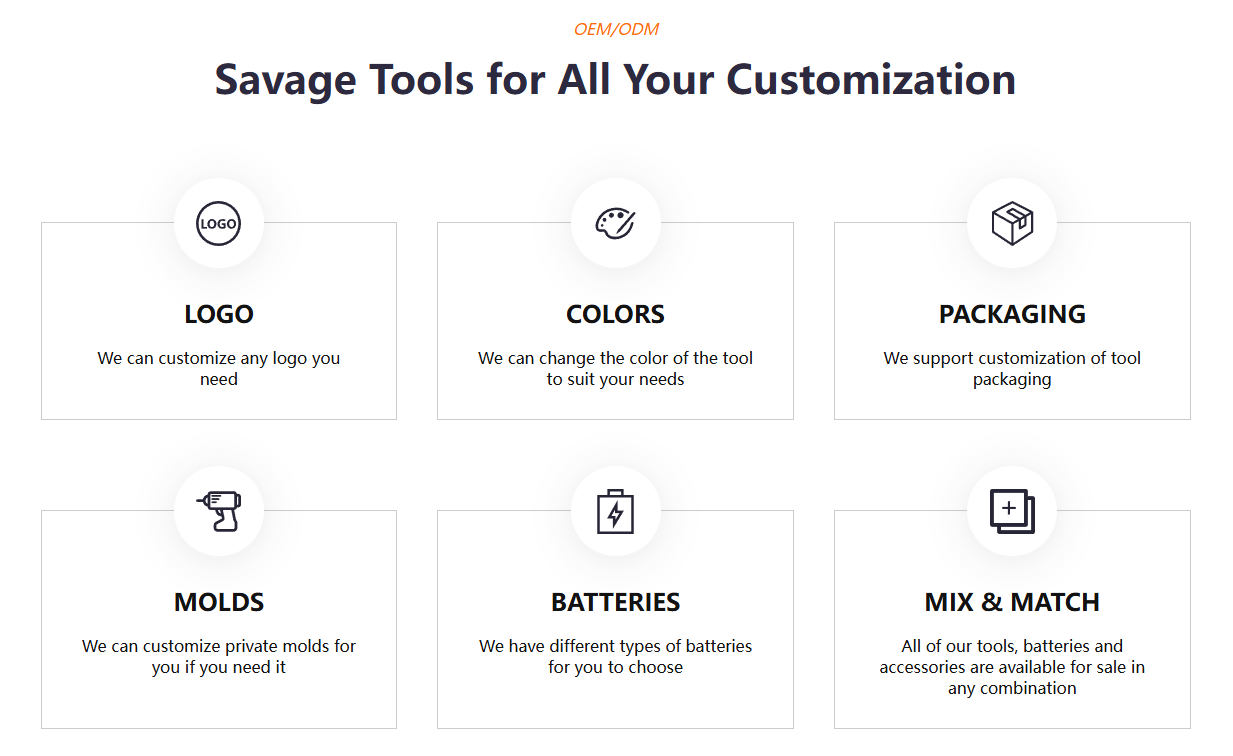 OEM/ODM

Savage Tools for All Your Customization

LOGO

LOGO

We can customize any logo you need

COLORS

We can change the color of the tool to suit your needs

PACKAGING

We support customization of tool packaging

MOLDS

We can customize private molds for you if you need it

BATTERIES

We have different types of batteries for you to choose

MIX & MATCH

All of our tools, batteries and accessories are available for sale in any combination